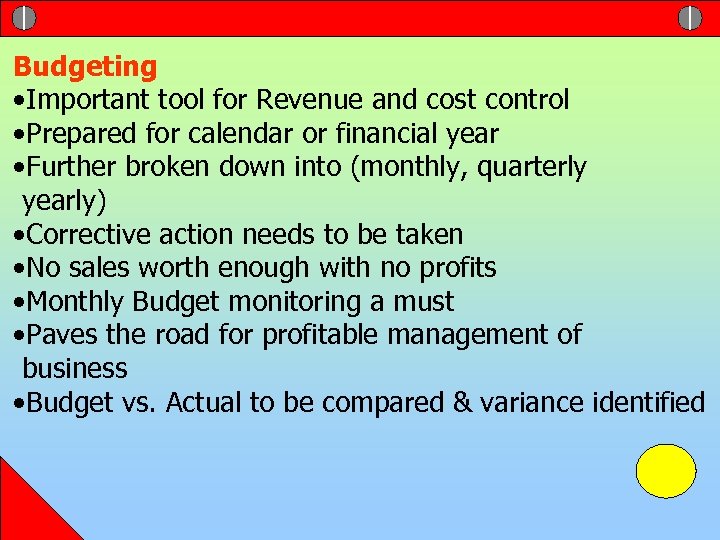 Budgeting

•Important tool for Revenue and cost control
•Prepared for calendar or financial year
•Further broken down into (monthly, quarterly yearly)
•Corrective action needs to be taken
•No sales worth enough with no profits
•Monthly Budget monitoring a must
•Paves the road for profitable management of business
•Budget vs. Actual to be compared & variance identified